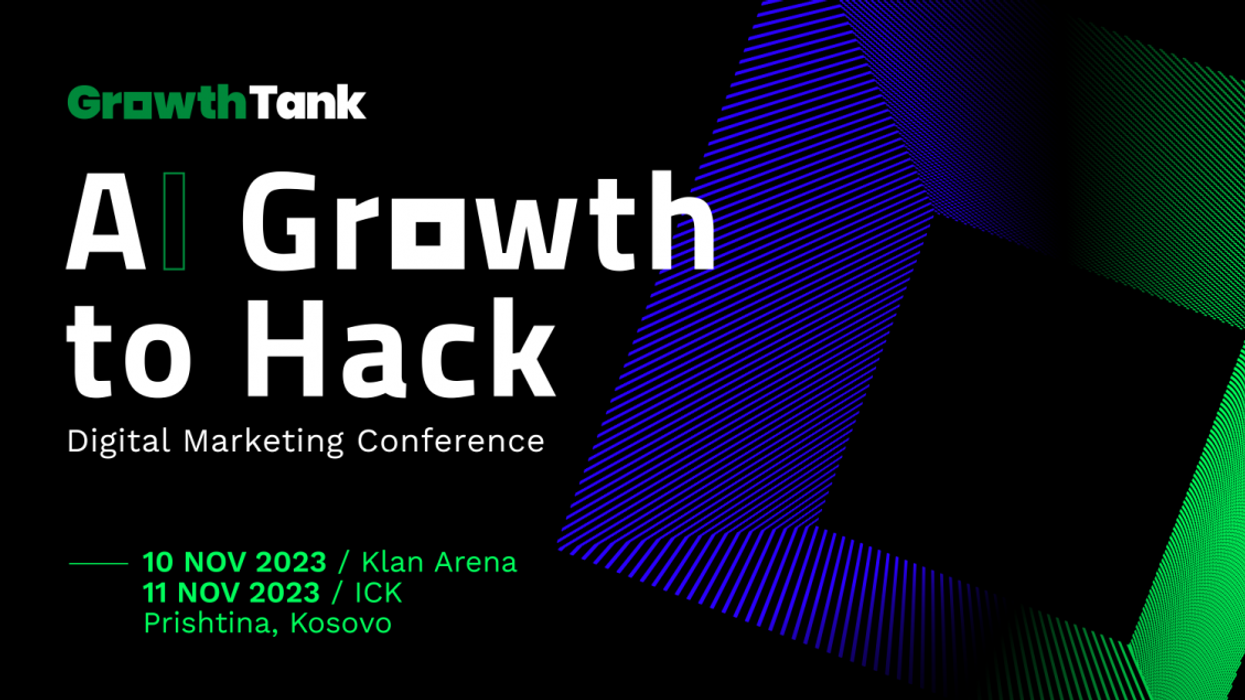 GrowthTank

AI Growth to Hack

Digital Marketing Conference

10 NOV 2023 / Klan Arena
11 NOV 2023 / ICK
Prishtina, Kosovo